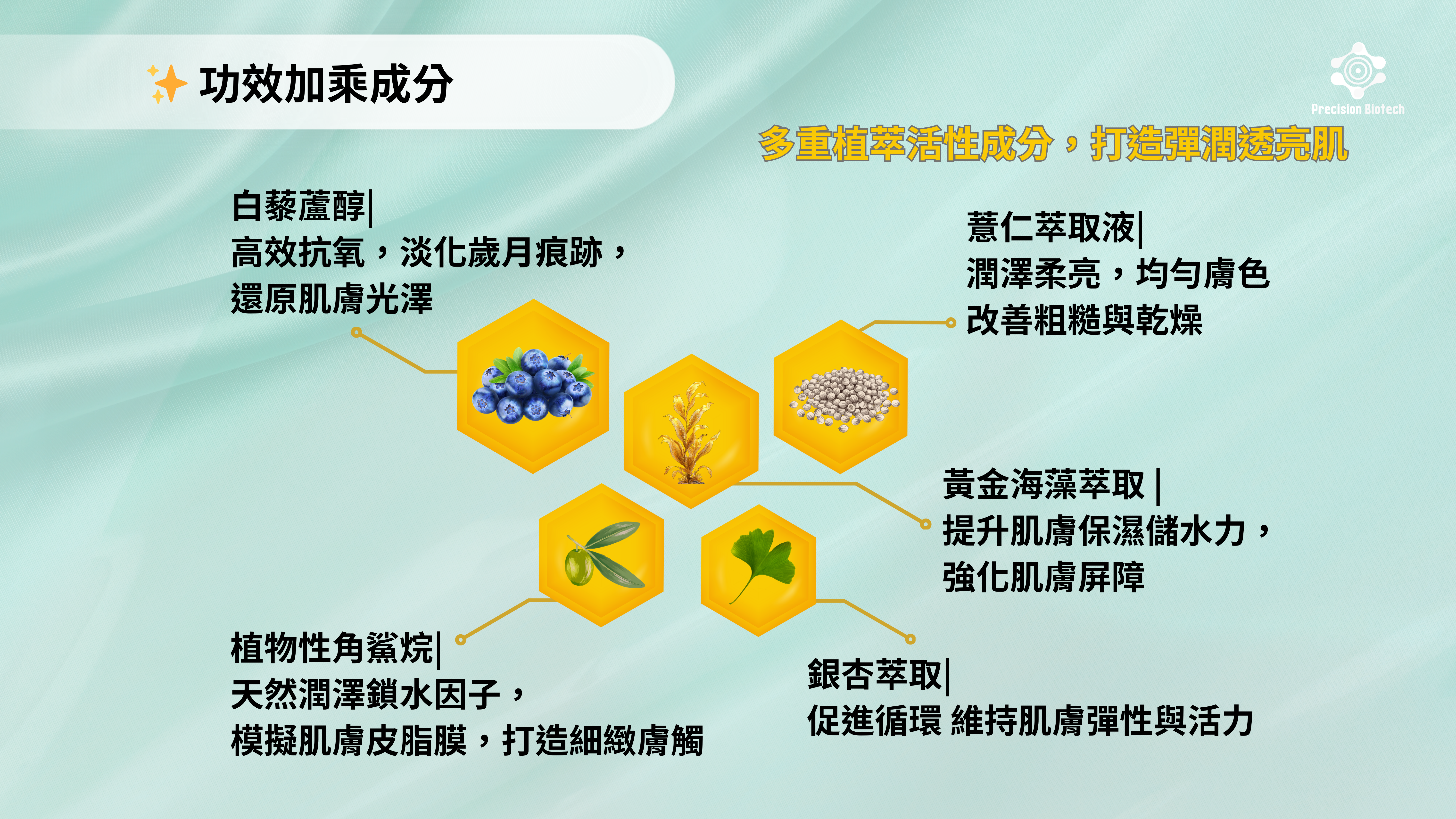 功效加乘成分

Precision Biotech

多重植萃活性成分，打造彈潤透亮肌

白藜蘆醇|
高效抗氧，淡化歲月痕跡，
還原肌膚光澤

薏仁萃取液|
潤澤柔亮，均勻膚色
改善粗糙與乾燥

黃金海藻萃取 |
提升肌膚保濕儲水力，
強化肌膚屏障

植物性角鯊烷|
天然潤澤鎖水因子，
模擬肌膚皮脂膜，打造細緻膚觸

銀杏萃取|
促進循環 維持肌膚彈性與活力